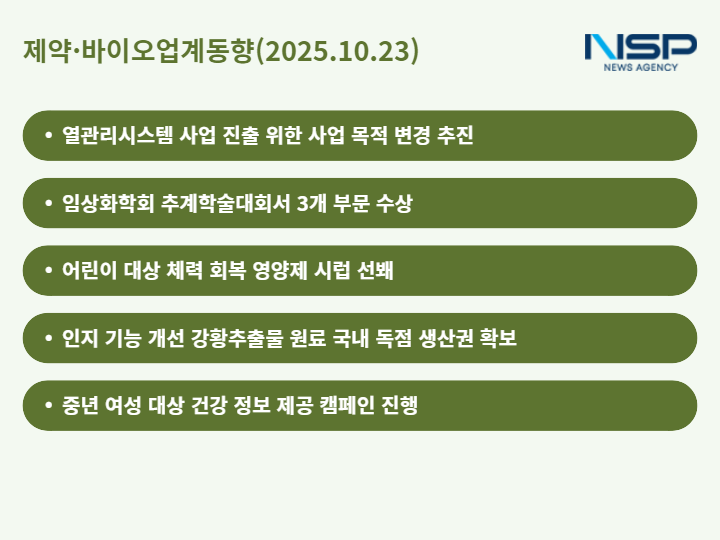 제약·바이오업계동향(2025.10.23)

NSP
NEWS AGENCY

• 열관리시스템 사업 진출 위한 사업 목적 변경 추진

• 임상화학회 추계학술대회서 3개 부문 수상

• 어린이 대상 체력 회복 영양제 시럽 선봬

• 인지 기능 개선 강황추출물 원료 국내 독점 생산권 확보

• 중년 여성 대상 건강 정보 제공 캠페인 진행